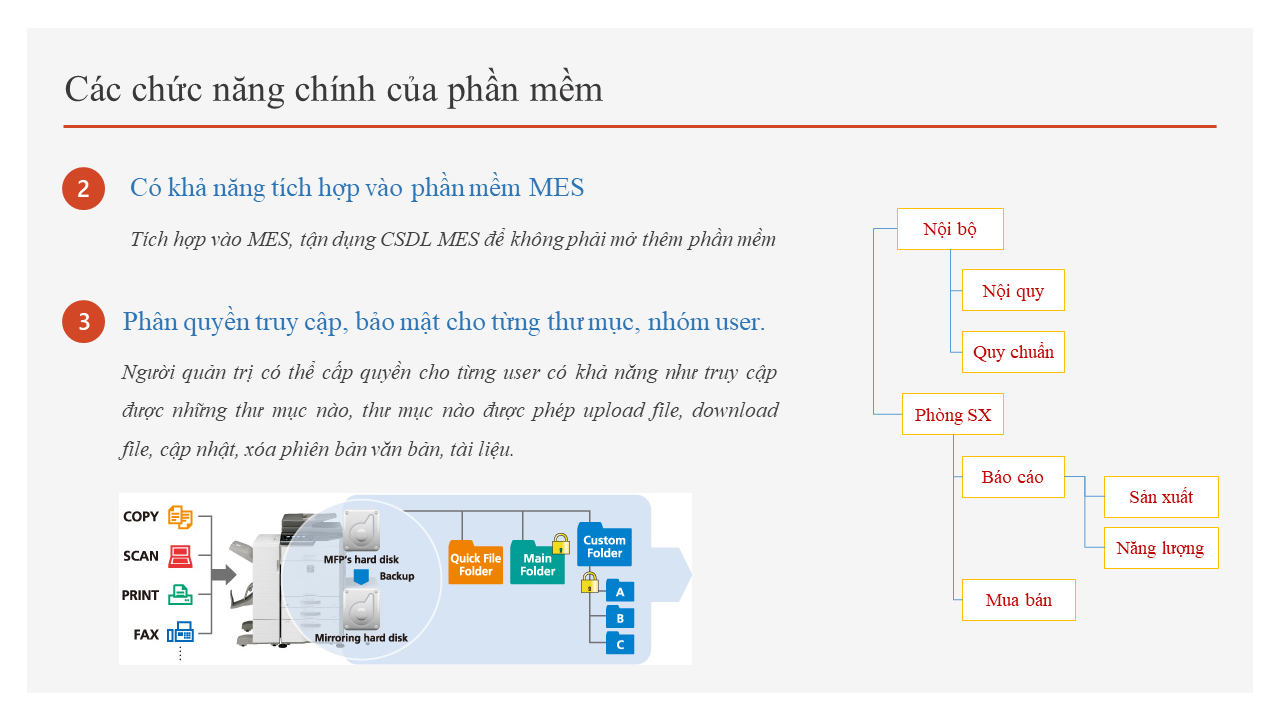 Các chức năng chính của phần mềm

2 Có khả năng tích hợp vào phần mềm MES

Tích hợp vào MES, tận dụng CSDL MES để không phải mở thêm phần mềm

3 Phân quyền truy cập, bảo mật cho từng thư mục, nhóm user.

Người quản trị có thể cấp quyền cho từng user có khả năng như truy cập được những thư mục nào, thư mục nào được phép upload file, download file, cập nhật, xóa phiên bản văn bản, tài liệu.

COPY
SCAN
PRINT
FAX
MFP's hard disk
Backup
Mirroring hard disk
Quick File Folder
Main Folder
Custom Folder
A
B
C

Nội bộ
Nội quy
Quy chuẩn
Phòng SX
Báo cáo
Sản xuất
Năng lượng
Mua bán